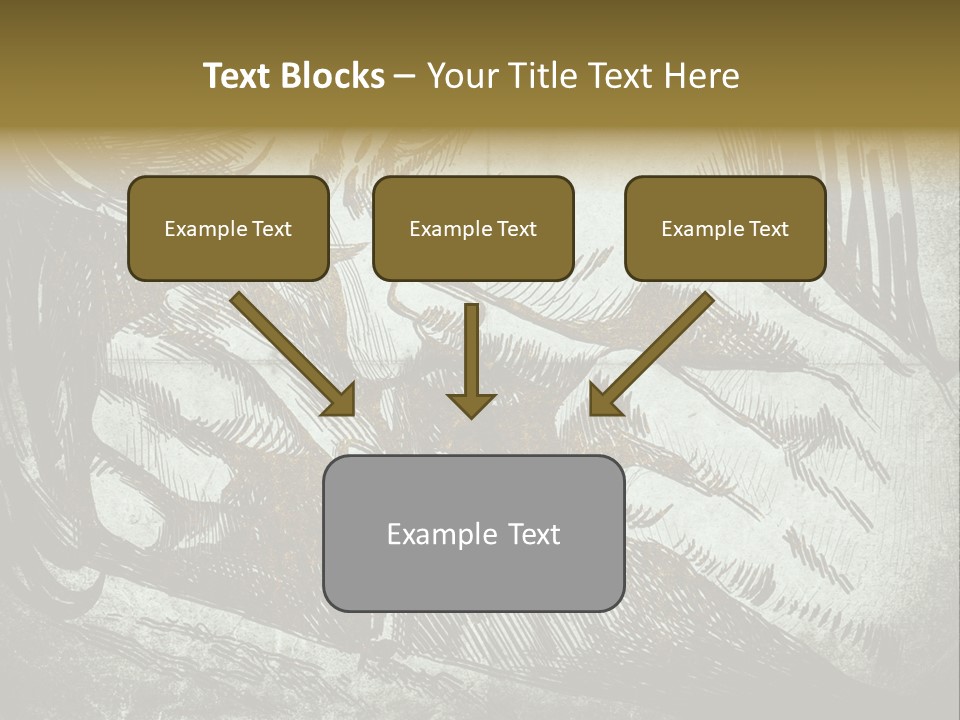 Text Blocks – Your Title Text Here

Example Text

Example Text

Example Text

Example Text